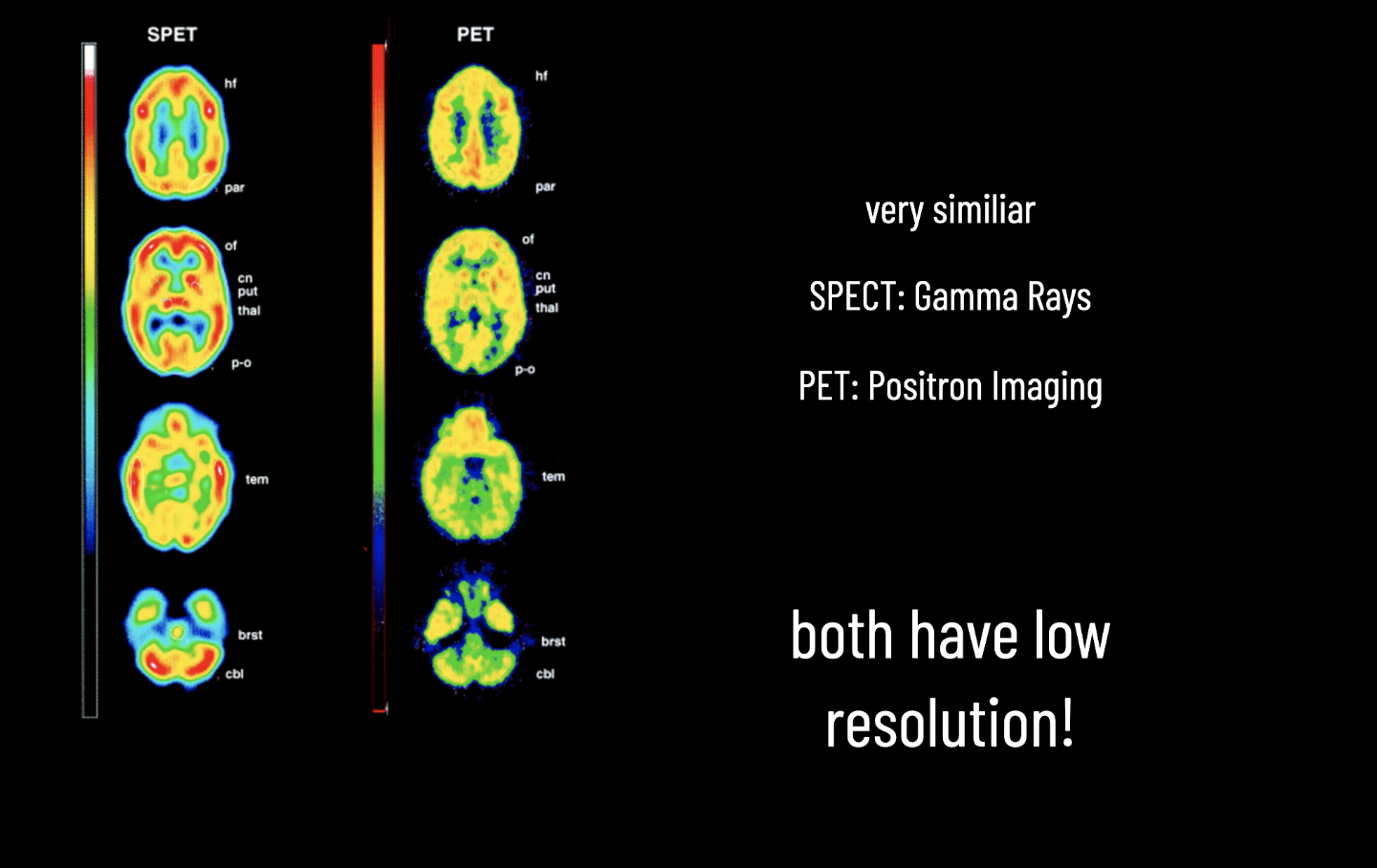 SPET

hf

par

of

cn
put
thal

p-o

tem

brst

cbl

PET

hf

par

of

cn
put
thal

p-o

tem

brst

cbl

very similiar

SPECT: Gamma Rays

PET: Positron Imaging

both have low resolution!